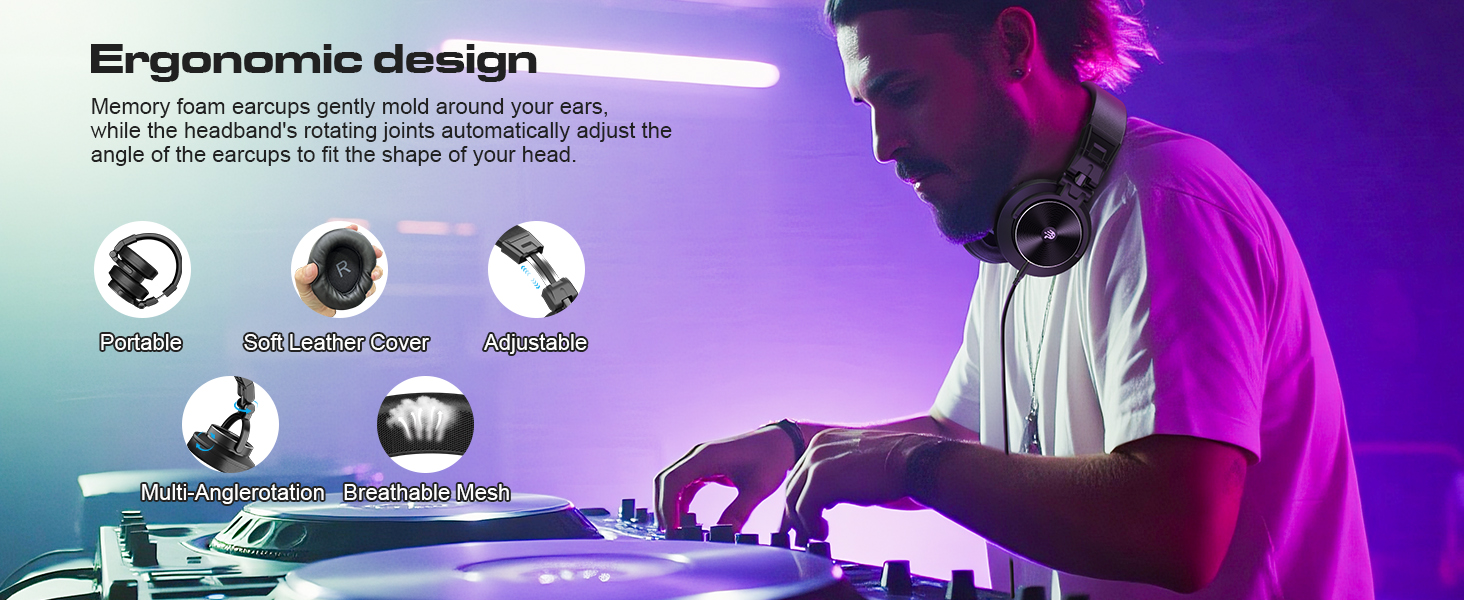 Ergonomic design

Memory foam earcups gently mold around your ears, while the headband's rotating joints automatically adjust the angle of the earcups to fit the shape of your head.

R

Portable

Soft Leather Cover

Adjustable

Multi-Anglerotation

Breathable Mesh